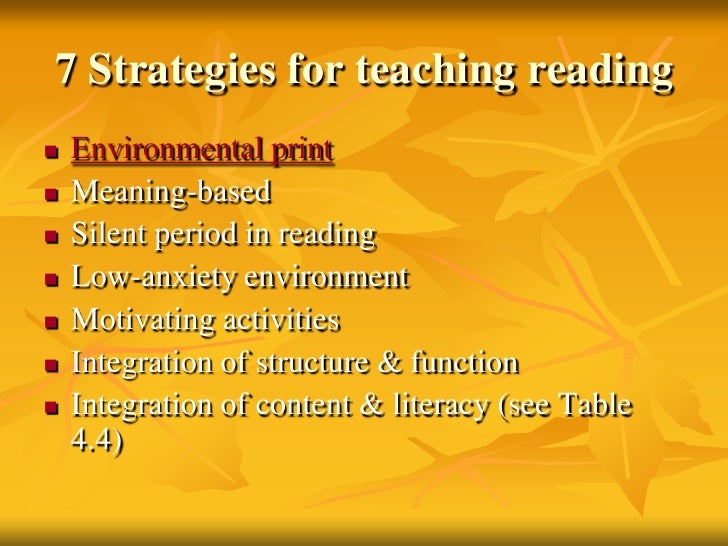 7 Strategies for teaching reading

- Environmental print
- Meaning-based
- Silent period in reading
- Low-anxiety environment
- Motivating activities
- Integration of structure & function
- Integration of content & literacy (see Table 4.4)